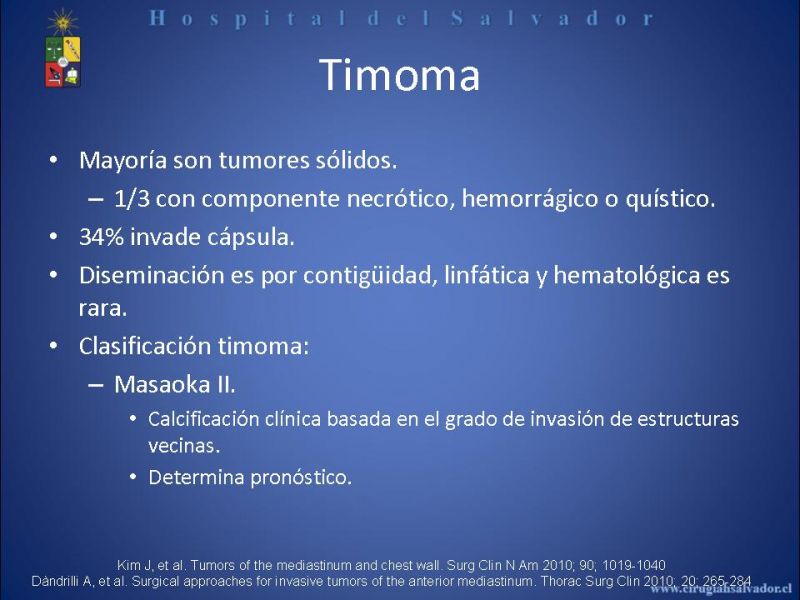 Hospital del Salvador

Timoma

• Mayoría son tumores sólidos.
– 1/3 con componente necrótico, hemorrágico o quístico.
• 34% invade cápsula.
• Diseminación es por contigüidad, linfática y hematológica es rara.
• Clasificación timoma:
– Masaoka II.
• Calcificación clínica basada en el grado de invasión de estructuras vecinas.
• Determina pronóstico.

Kim J, et al. Tumors of the mediastinum and chest wall. Surg Clin N Am 2010; 90; 1019-1040
Dàndrilli A, et al. Surgical approaches for invasive tumors of the anterior mediastinum. Thorac Surg Clin 2010; 20: 265-284

www.cirugiahsalvador.cl